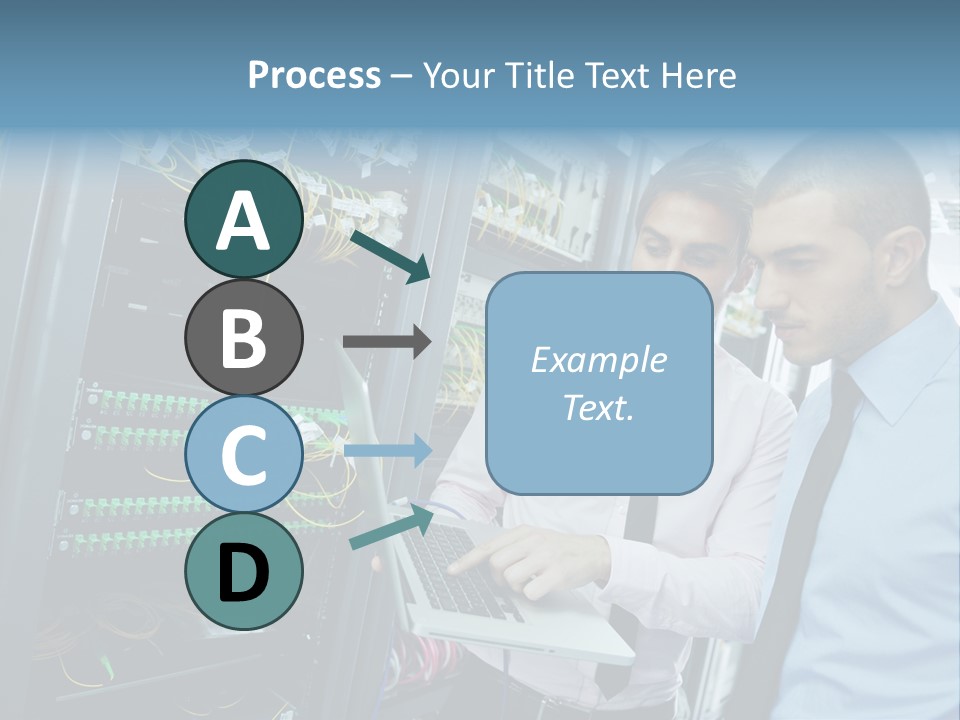 Process – Your Title Text Here

A

B

C

D

Example Text.